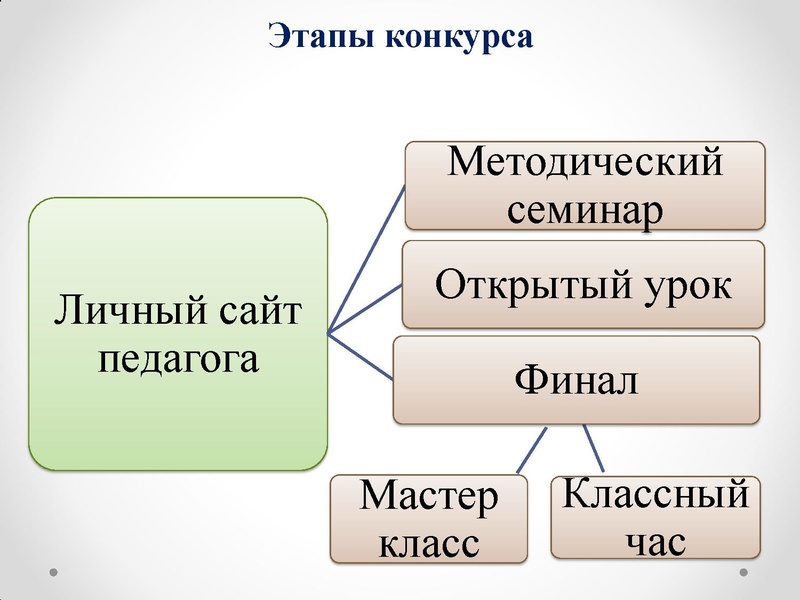 Этапы конкурса

Личный сайт педагога

Методический семинар

Открытый урок

Финал

Мастер класс

Классный час